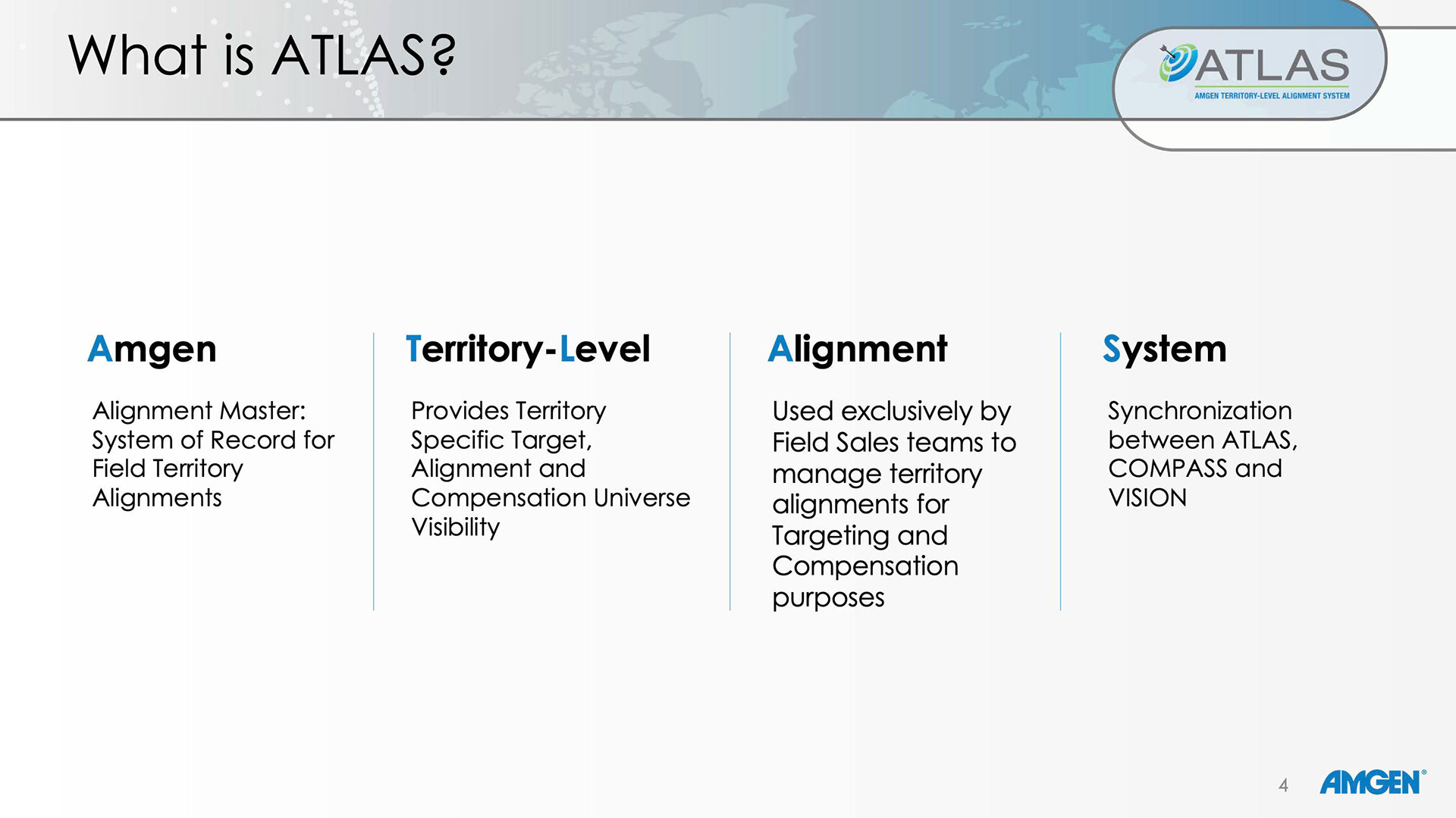 What is ATLAS?

ATLAS
AMGEN TERRITORY-LEVEL ALIGNMENT SYSTEM

Amgen

Alignment Master: System of Record for Field Territory Alignments

Territory-Level

Provides Territory Specific Target, Alignment and Compensation Universe Visibility

Alignment

Used exclusively by Field Sales teams to manage territory alignments for Targeting and Compensation purposes

System

Synchronization between ATLAS, COMPASS and VISION

4

AMGEN®